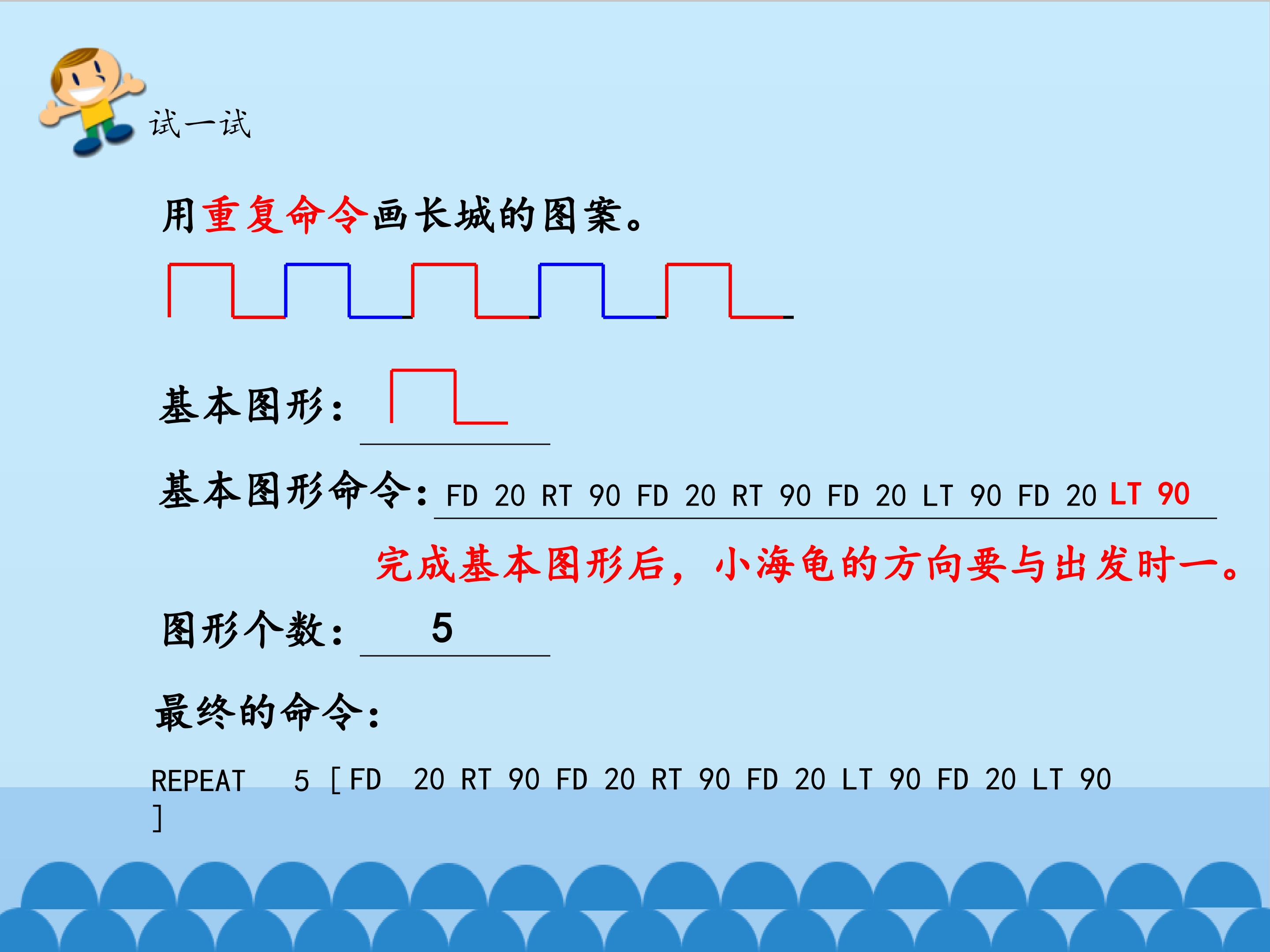 试一试

用重复命令画长城的图案。

基本图形：

基本图形命令：FD 20 RT 90 FD 20 RT 90 FD 20 LT 90 FD 20 LT 90

完成基本图形后，小海龟的方向要与出发时一。

图形个数： 5

最终的命令：

REPEAT 5 [ FD 20 RT 90 FD 20 RT 90 FD 20 LT 90 FD 20 LT 90 ]